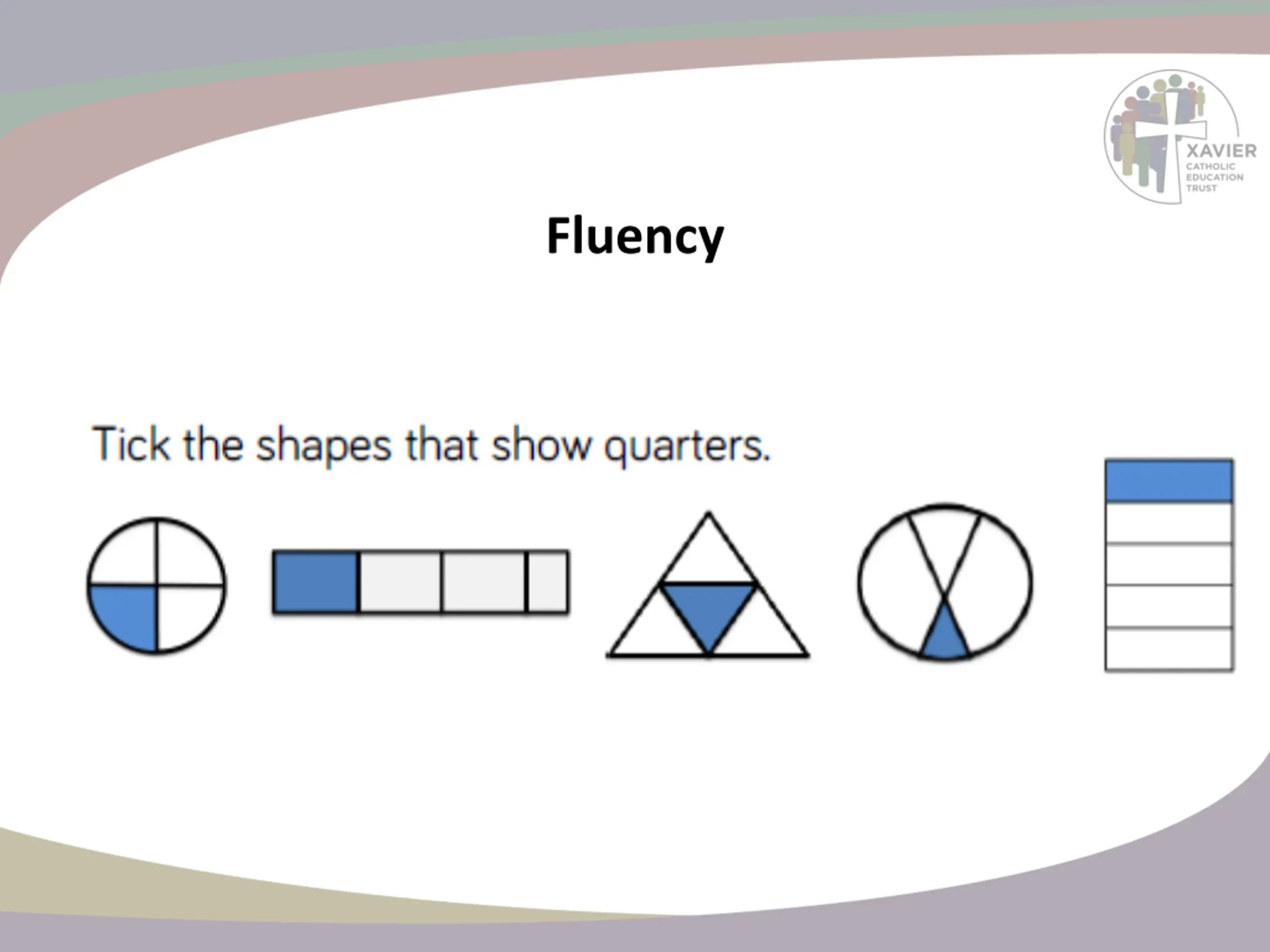 XAVIER
CATHOLIC
EDUCATION
TRUST

Fluency

Tick the shapes that show quarters.